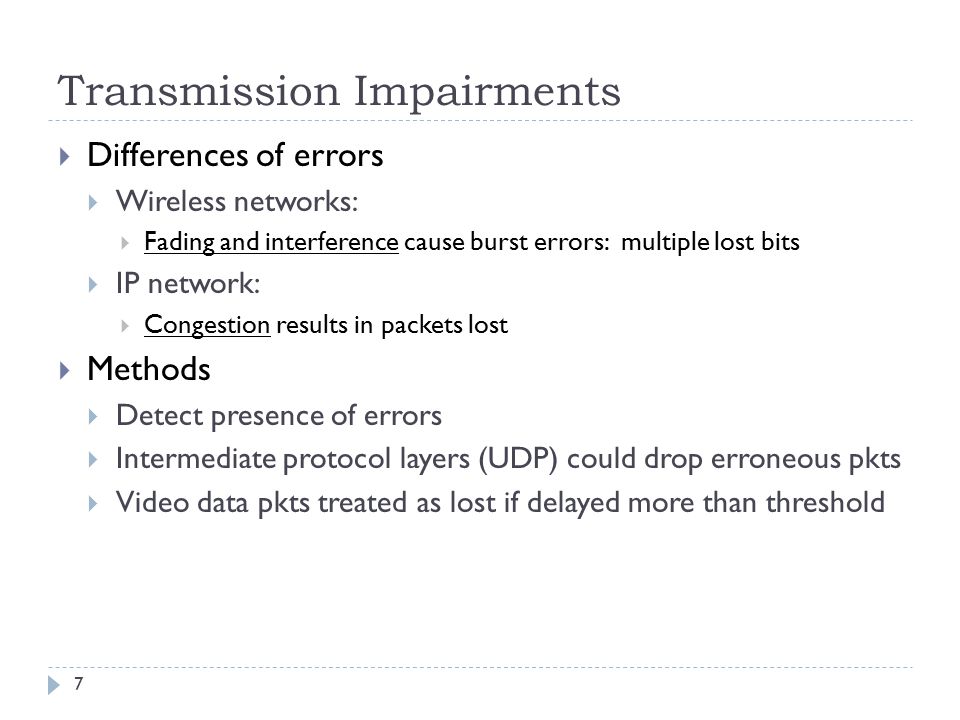 Transmission Impairments

Differences of errors

Wireless networks:

Fading and interference cause burst errors: multiple lost bits

IP network:

Congestion results in packets lost

Methods

Detect presence of errors

Intermediate protocol layers (UDP) could drop erroneous pkts

Video data pkts treated as lost if delayed more than threshold

7